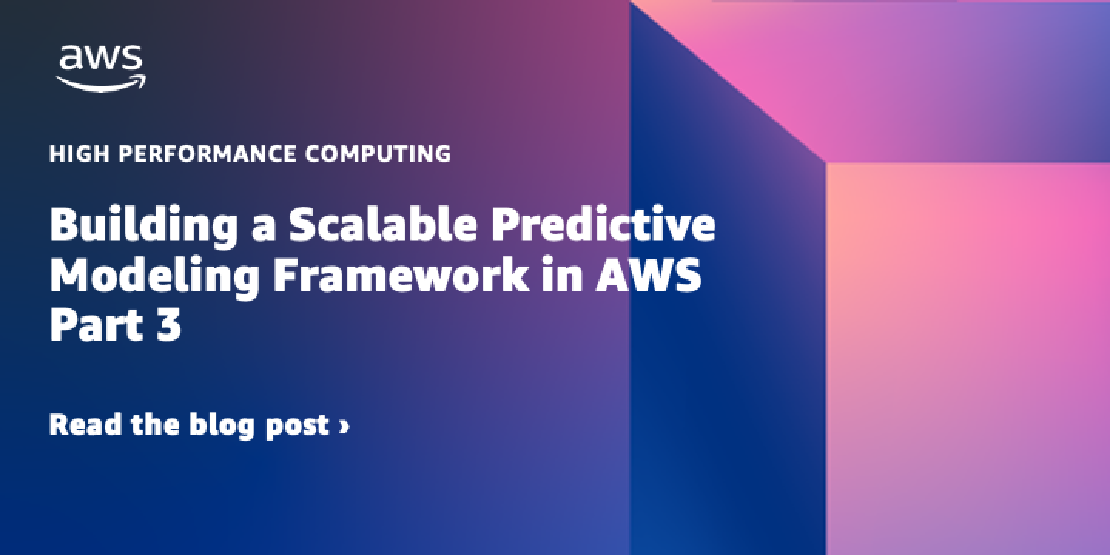 aws

HIGH PERFORMANCE COMPUTING

Building a Scalable Predictive Modeling Framework in AWS Part 3

Read the blog post ›